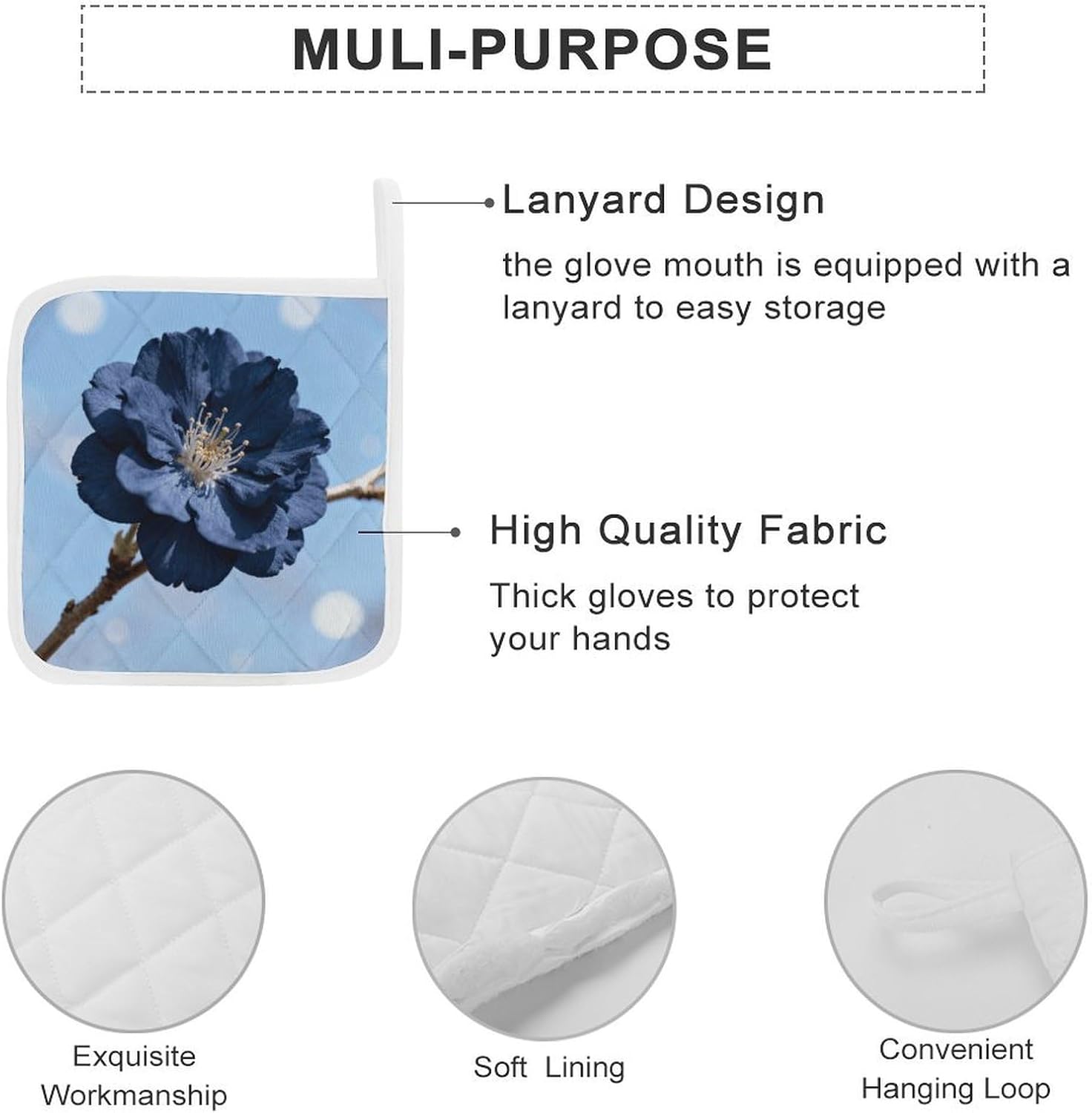 MULI-PURPOSE

Lanyard Design

the glove mouth is equipped with a lanyard to easy storage

High Quality Fabric

Thick gloves to protect your hands

Exquisite Workmanship

Soft Lining

Convenient Hanging Loop